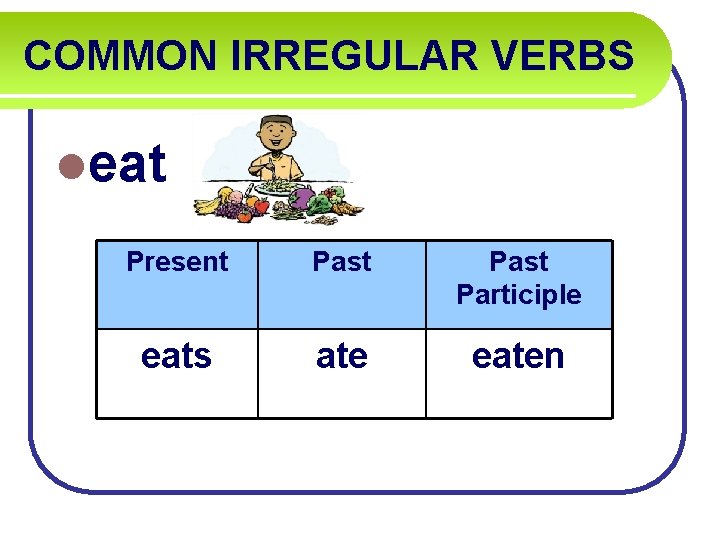 COMMON IRREGULAR VERBS

eat

| Present | Past | Past Participle |
|---|---|---|
| eats | ate | eaten |